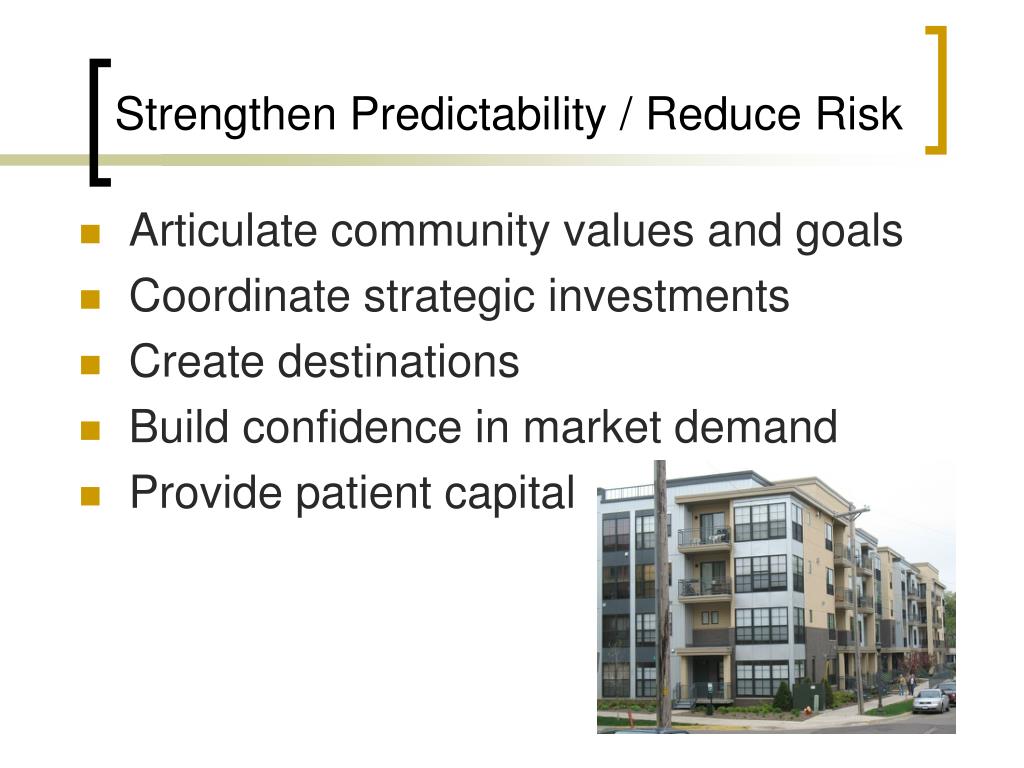 Strengthen Predictability / Reduce Risk

- Articulate community values and goals
- Coordinate strategic investments
- Create destinations
- Build confidence in market demand
- Provide patient capital